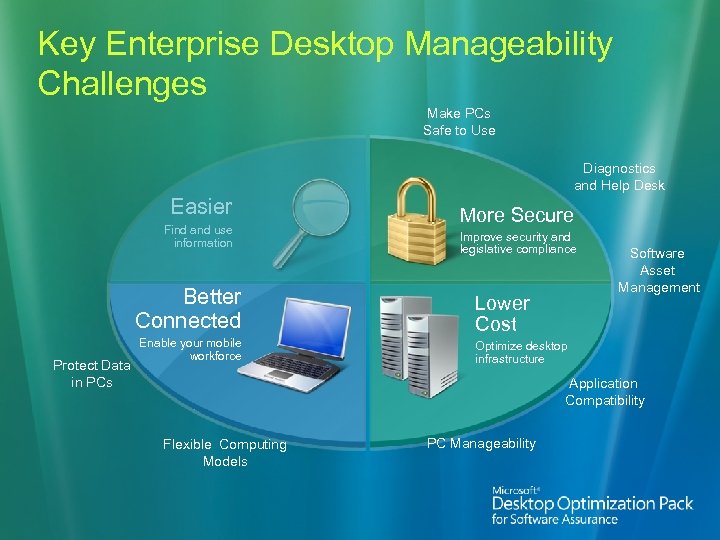 Key Enterprise Desktop Manageability Challenges

Make PCs Safe to Use

Diagnostics and Help Desk

Easier
Find and use information

More Secure
Improve security and legislative compliance

Software Asset Management

Better Connected
Enable your mobile workforce

Lower Cost
Optimize desktop infrastructure

Protect Data in PCs

Application Compatibility

Flexible Computing Models

PC Manageability

Microsoft®
Desktop Optimization Pack
for Software Assurance